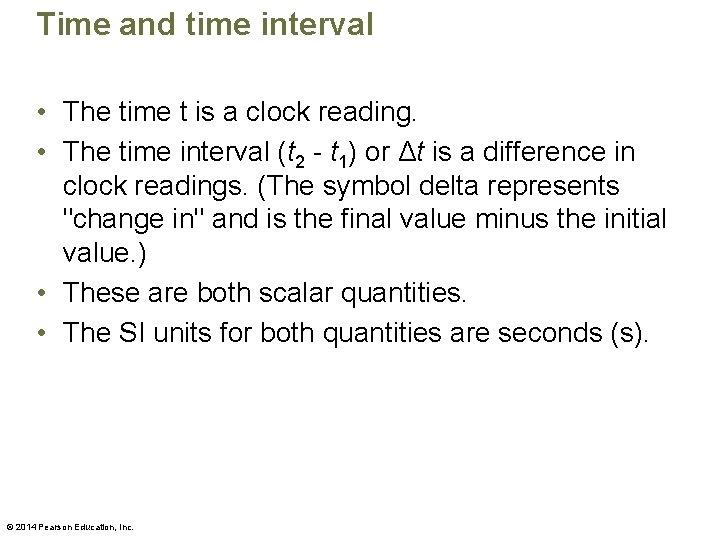 Time and time interval

• The time t is a clock reading.

• The time interval ($t_2$ - $t_1$) or $\Delta t$ is a difference in clock readings. (The symbol delta represents "change in" and is the final value minus the initial value.)

• These are both scalar quantities.

• The SI units for both quantities are seconds (s).

© 2014 Pearson Education, Inc.